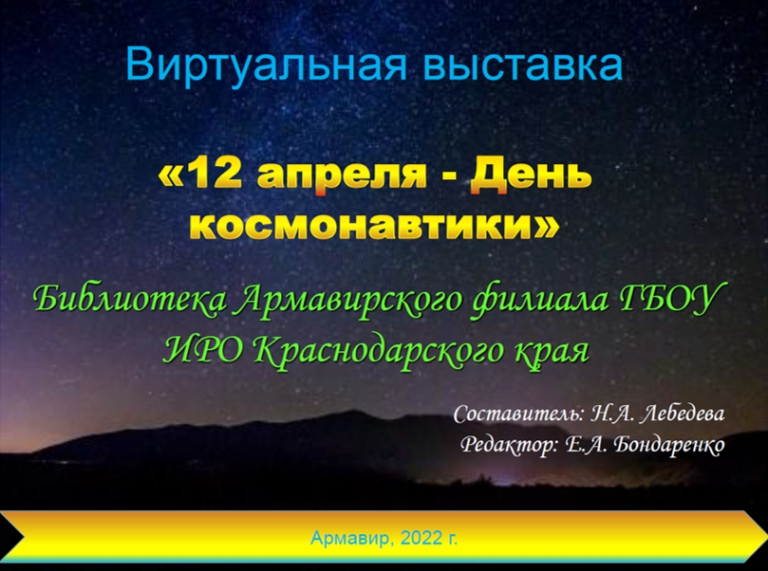 Виртуальная выставка

«12 апреля - День космонавтики»

Библиотека Армавирского филиала ГБОУ ИРО Краснодарского края

Составитель: Н.А. Лебедева
Редактор: Е.А. Бондаренко

Армавир, 2022 г.